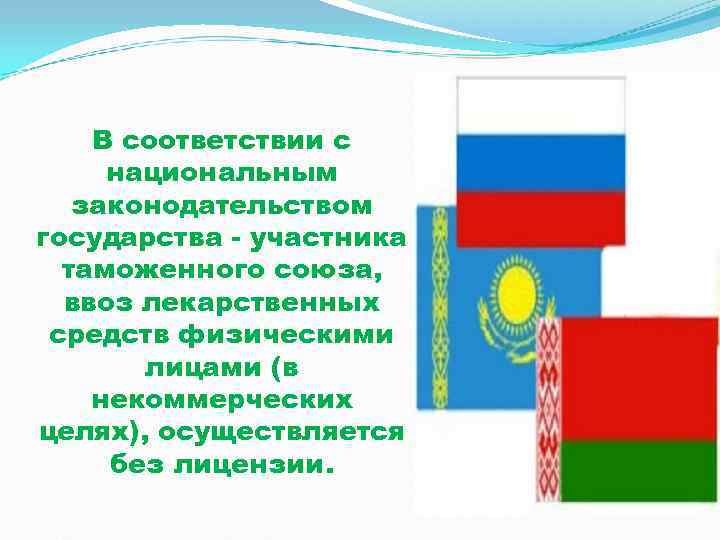 В соответствии с национальным законодательством государства - участника таможенного союза, ввоз лекарственных средств физическими лицами (в некоммерческих целях), осуществляется без лицензии.